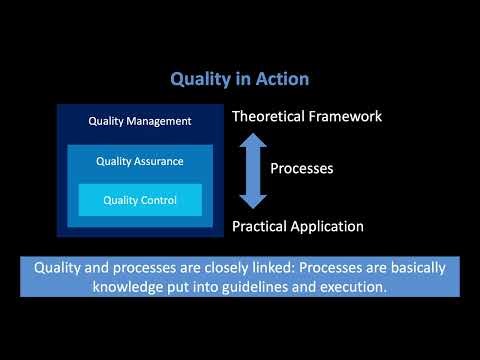 Quality in Action

Quality Management

Quality Assurance

Quality Control

Theoretical Framework

Processes

Practical Application

Quality and processes are closely linked: Processes are basically knowledge put into guidelines and execution.